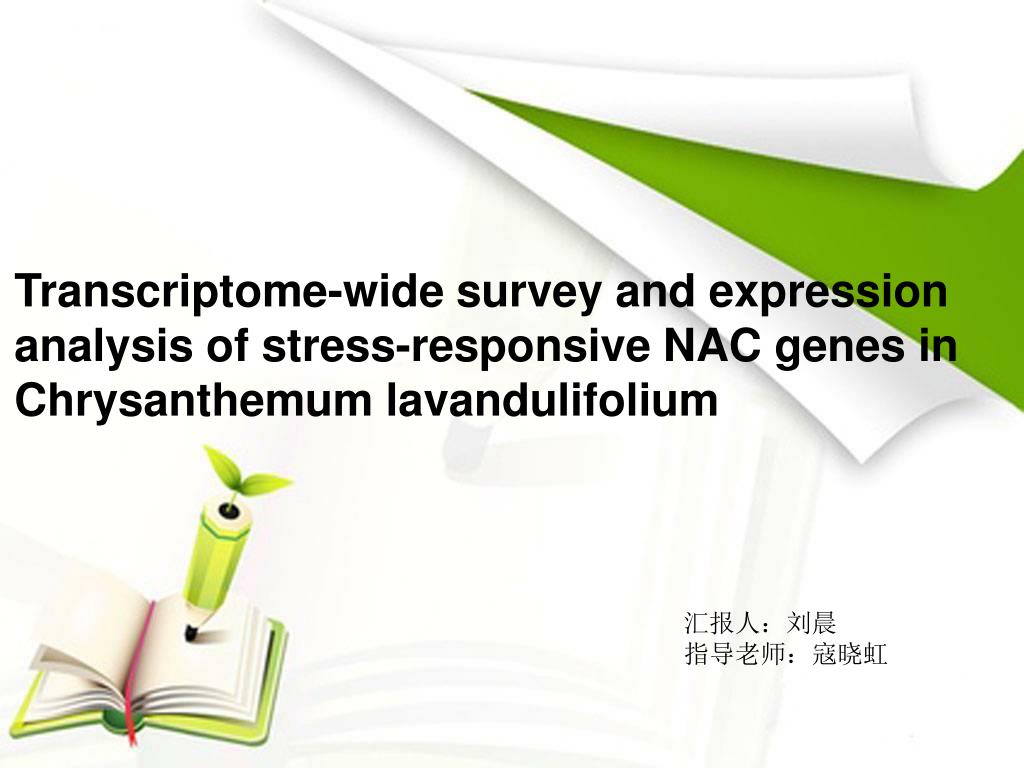 Transcriptome-wide survey and expression analysis of stress-responsive NAC genes in Chrysanthemum lavandulifolium

汇报人：刘晨
指导老师：寇晓虹